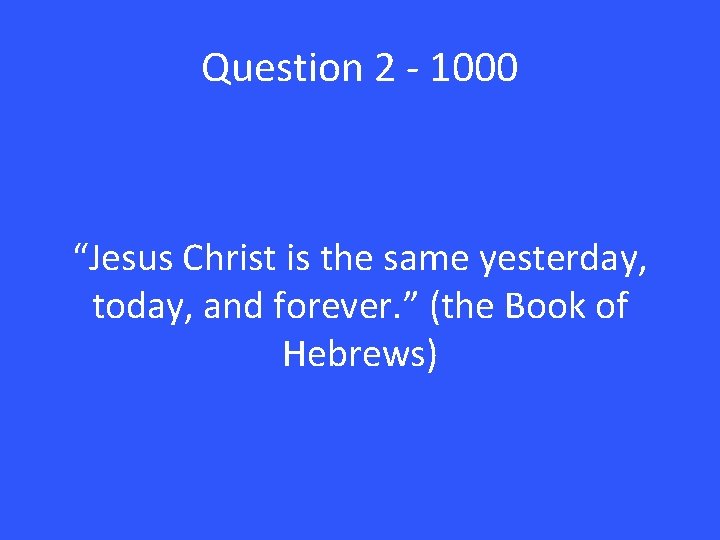 Question 2 - 1000

“Jesus Christ is the same yesterday, today, and forever.” (the Book of Hebrews)